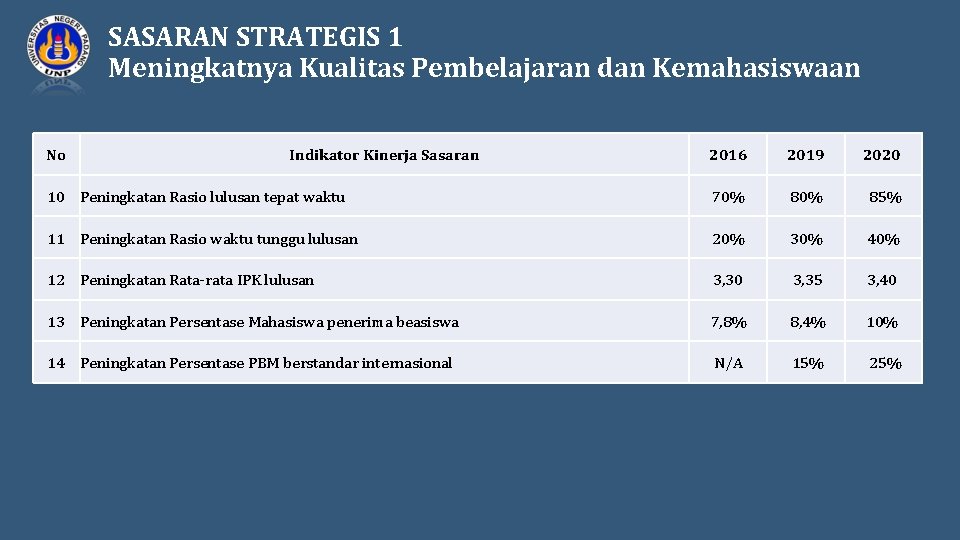 UNIVERSITAS NEGERI PADANG
UNP

SASARAN STRATEGIS 1
Meningkatnya Kualitas Pembelajaran dan Kemahasiswaan

| No | Indikator Kinerja Sasaran | 2016 | 2019 | 2020 |
|---|---|---|---|---|
| 10 | Peningkatan Rasio lulusan tepat waktu | 70% | 80% | 85% |
| 11 | Peningkatan Rasio waktu tunggu lulusan | 20% | 30% | 40% |
| 12 | Peningkatan Rata-rata IPK lulusan | 3,30 | 3,35 | 3,40 |
| 13 | Peningkatan Persentase Mahasiswa penerima beasiswa | 7,8% | 8,4% | 10% |
| 14 | Peningkatan Persentase PBM berstandar internasional | N/A | 15% | 25% |